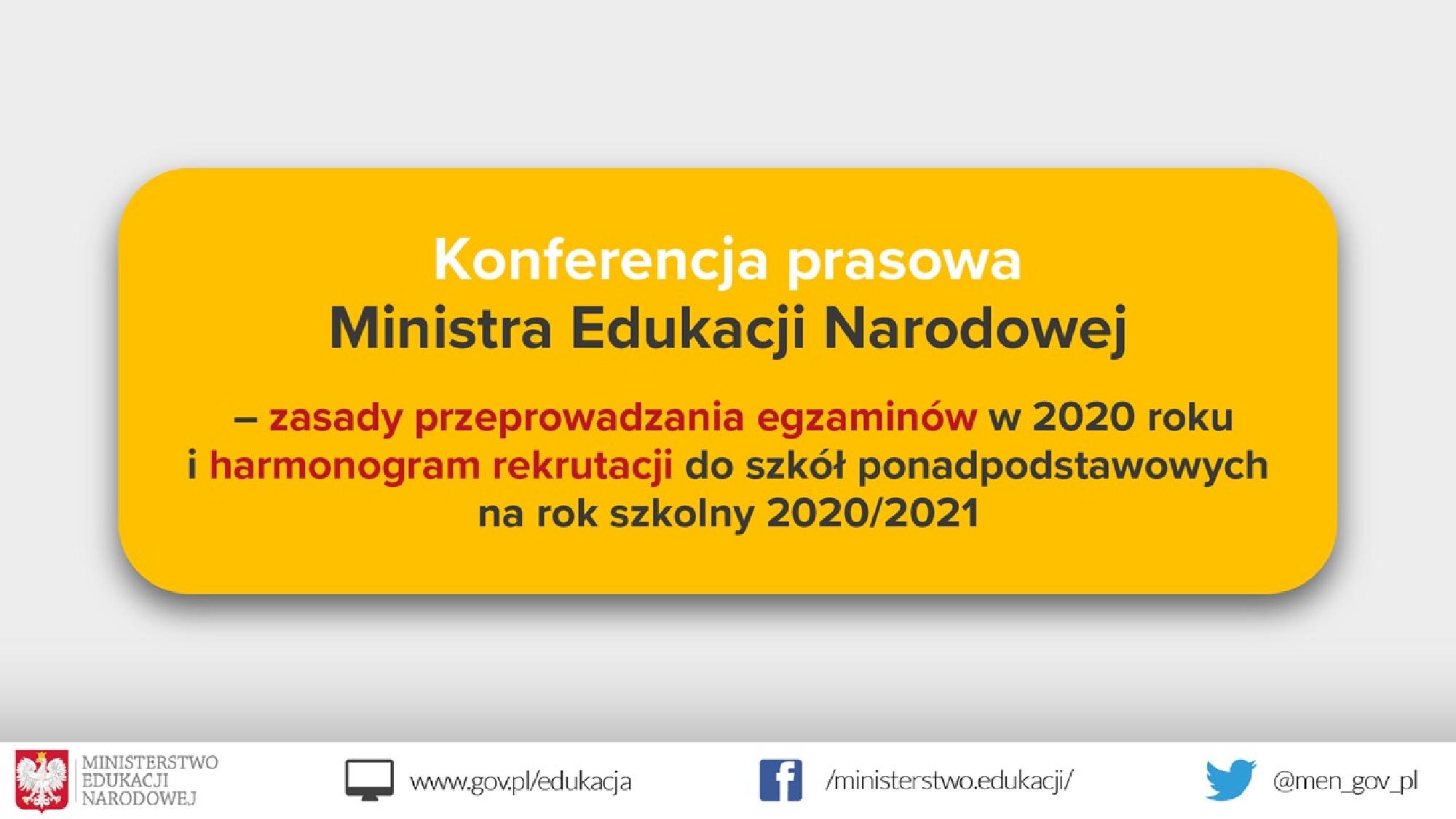 Konferencja prasowa
Ministra Edukacji Narodowej

– zasady przeprowadzania egzaminów w 2020 roku i harmonogram rekrutacji do szkół ponadpodstawowych na rok szkolny 2020/2021

MINISTERSTWO
EDUKACJI
NARODOWEJ

www.gov.pl/edukacja

/ministerstwo.edukacji/

@men_gov_pl